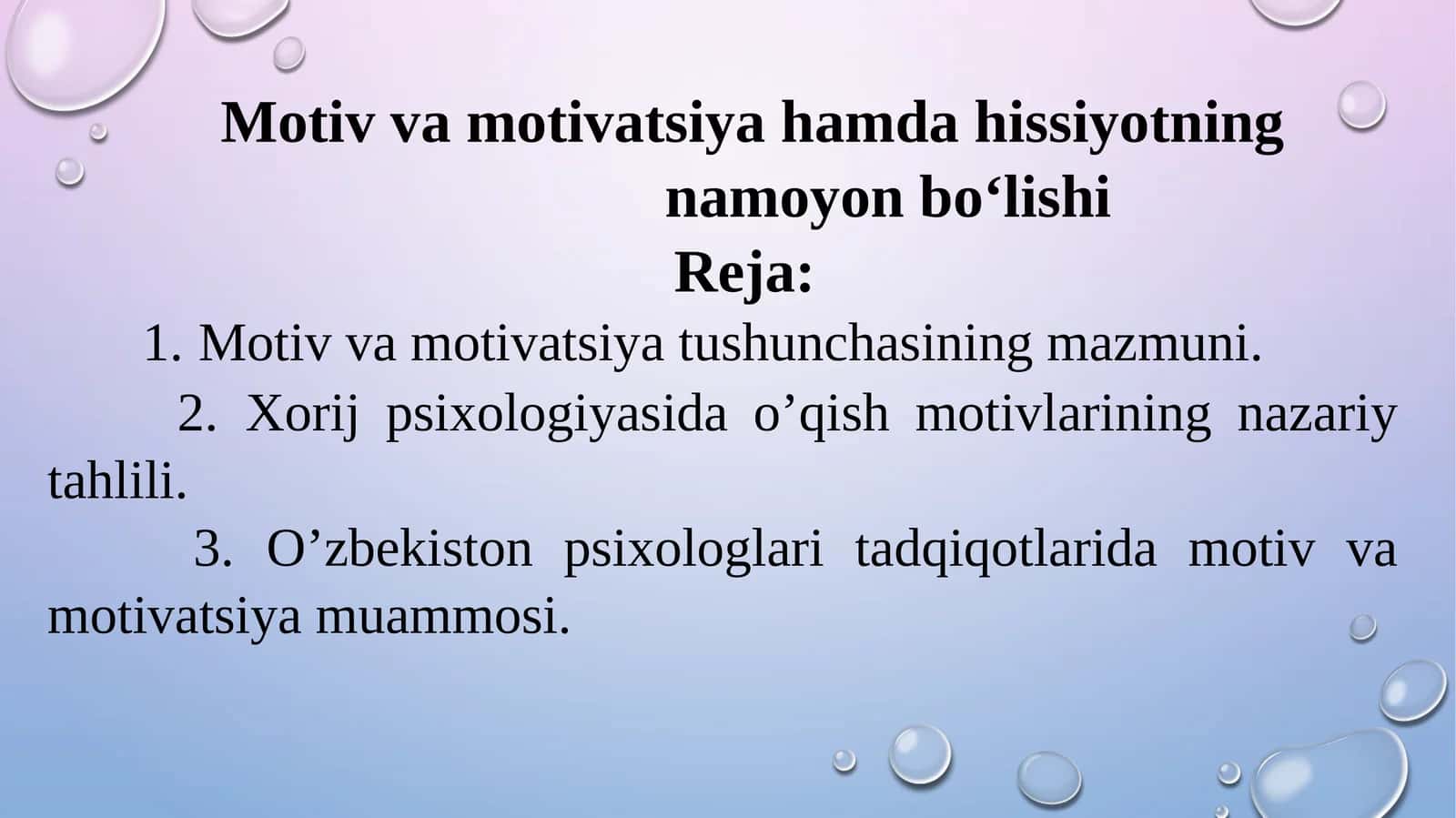 Motiv va motivatsiya hamda hissiyotning namoyon bo‘lishi

Reja:

1. Motiv va motivatsiya tushunchasining mazmuni.

2. Xorij psixologiyasida o’qish motivlarining nazariy tahlili.

3. O’zbekiston psixologlari tadqiqotlarida motiv va motivatsiya muammosi.